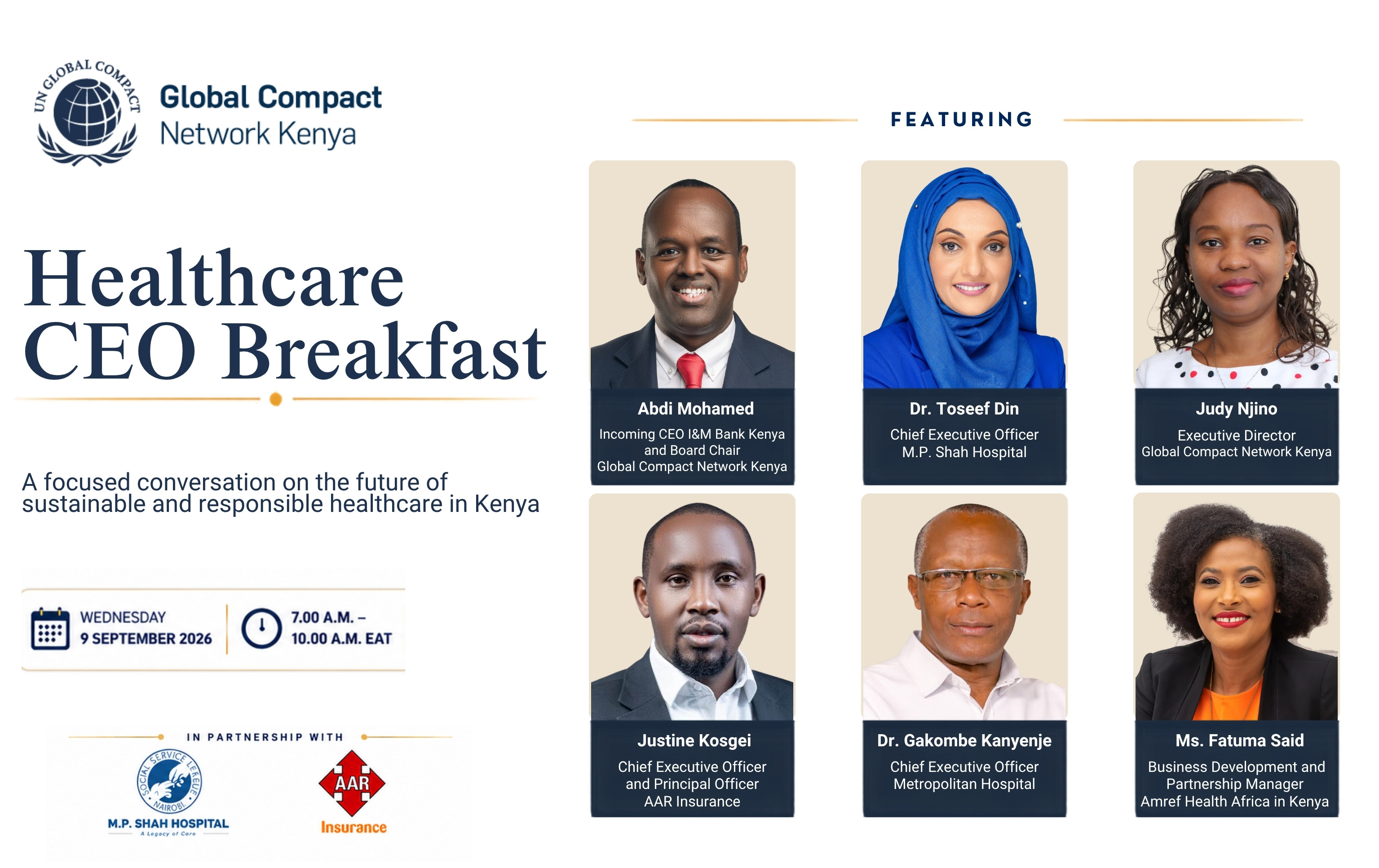 UN GLOBAL COMPACT

Global Compact Network Kenya

Healthcare CEO Breakfast

A focused conversation on the future of sustainable and responsible healthcare in Kenya

WEDNESDAY 9 SEPTEMBER 2026

7.00 A.M. – 10.00 A.M. EAT

IN PARTNERSHIP WITH

SOCIAL SERVICE LEAGUE NAIROBI

M.P. SHAH HOSPITAL
A Legacy of Care

AAR Insurance

FEATURING

Abdi Mohamed
Incoming CEO I&M Bank Kenya and Board Chair Global Compact Network Kenya

Dr. Toseef Din
Chief Executive Officer M.P. Shah Hospital

Judy Njino
Executive Director Global Compact Network Kenya

Justine Kosgei
Chief Executive Officer and Principal Officer AAR Insurance

Dr. Gakombe Kanyenje
Chief Executive Officer Metropolitan Hospital

Ms. Fatuma Said
Business Development and Partnership Manager Amref Health Africa in Kenya